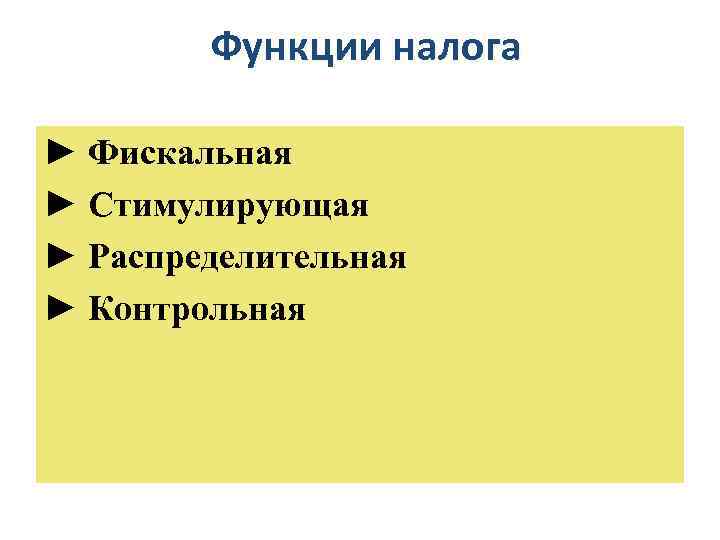 Функции налога

► Фискальная
► Стимулирующая
► Распределительная
► Контрольная